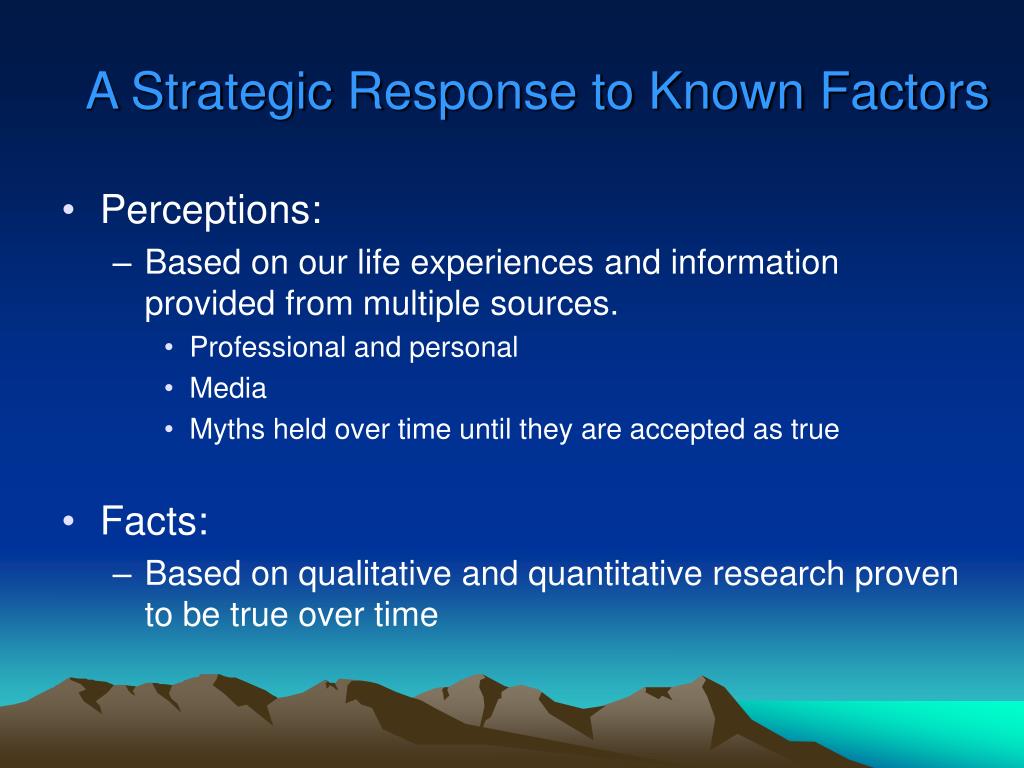 A Strategic Response to Known Factors

• Perceptions:
– Based on our life experiences and information provided from multiple sources.
• Professional and personal
• Media
• Myths held over time until they are accepted as true

• Facts:
– Based on qualitative and quantitative research proven to be true over time